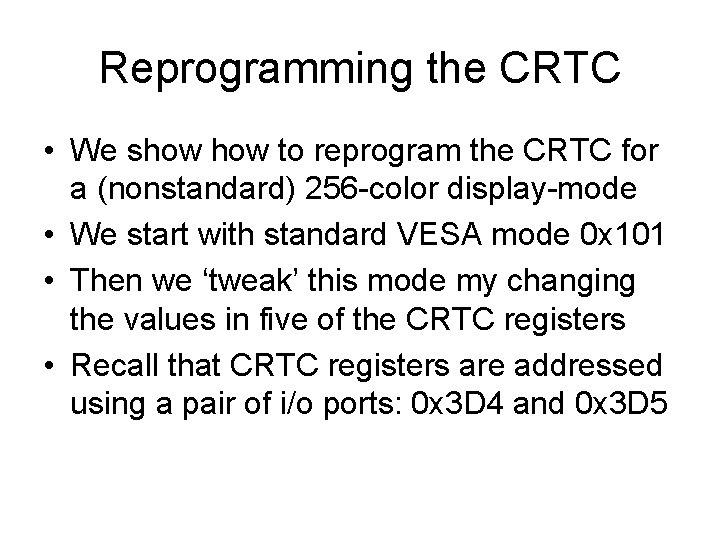 Reprogramming the CRTC

• We show how to reprogram the CRTC for a (nonstandard) 256-color display-mode

• We start with standard VESA mode 0x101

• Then we ‘tweak’ this mode my changing the values in five of the CRTC registers

• Recall that CRTC registers are addressed using a pair of i/o ports: 0x3D4 and 0x3D5